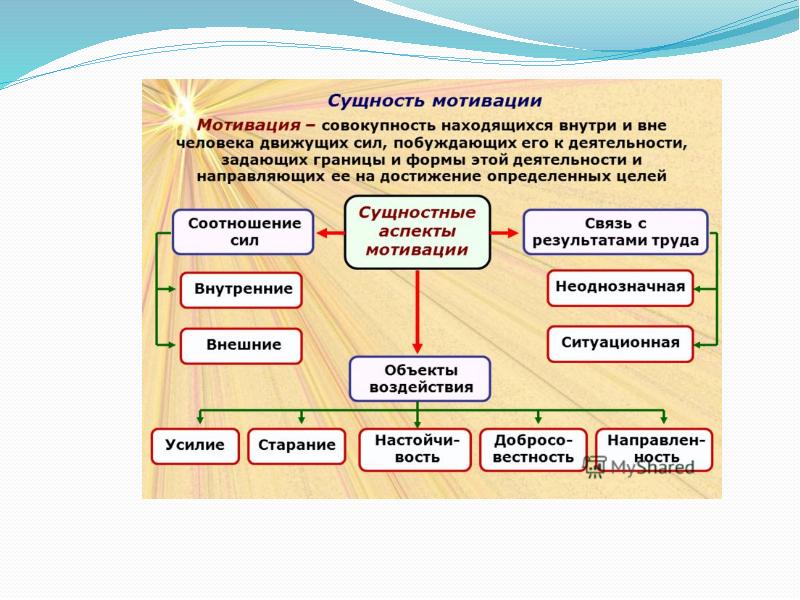 Сущность мотивации

Мотивация – совокупность находящихся внутри и вне человека движущих сил, побуждающих его к деятельности, задающих границы и формы этой деятельности и направляющих ее на достижение определенных целей

Сущностные аспекты мотивации

Соотношение сил

Внутренние

Внешние

Связь с результатами труда

Неоднозначная

Ситуационная

Объекты воздействия

Усилие

Старание

Настойчивость

Добросовестность

Направленность

MyShared